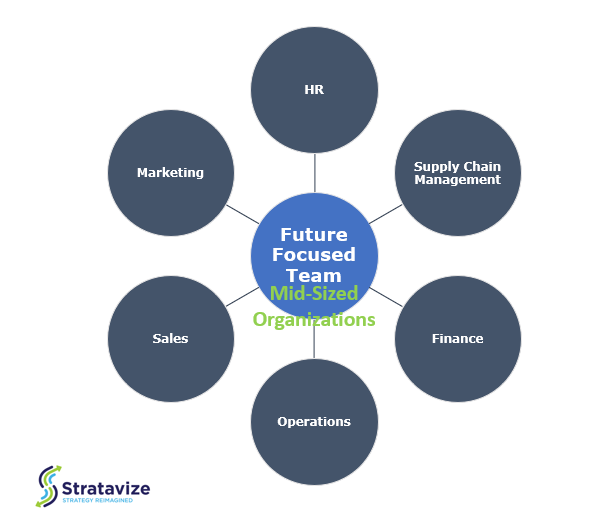 HR

Marketing

Supply Chain Management

Future Focused Team

Mid-Sized Organizations

Sales

Finance

Operations

Stratavize
STRATEGY REIMAGINED